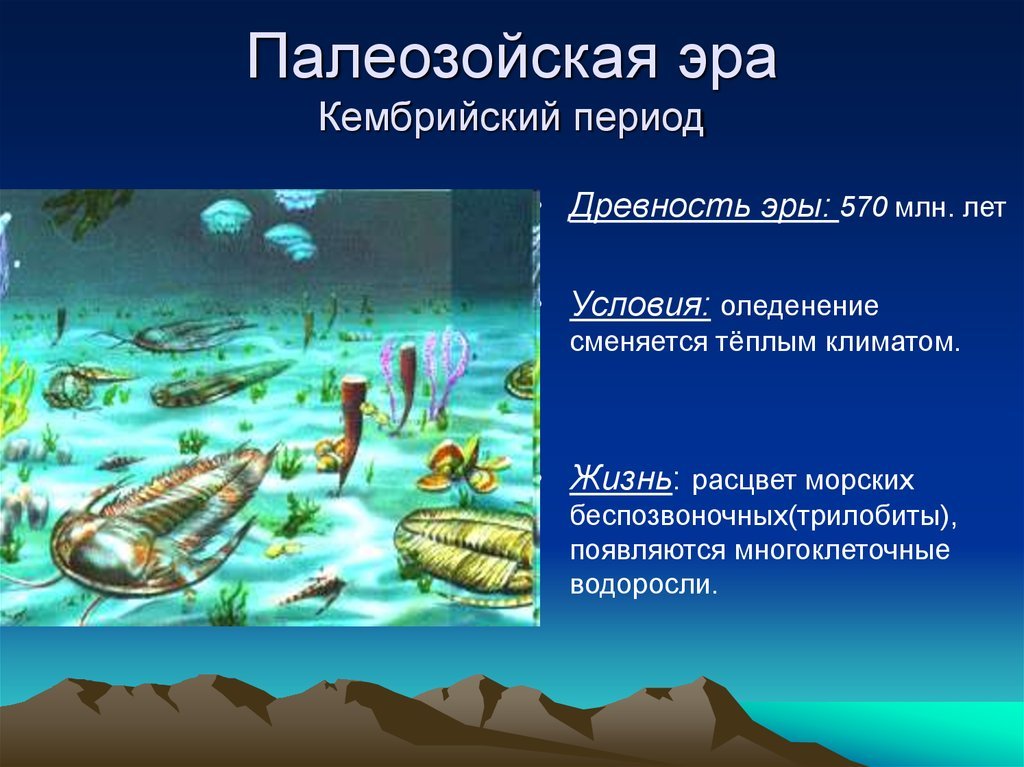 Палеозойская эра
Кембрийский период

Древность эры: 570 млн. лет

Условия: оледенение сменяется тёплым климатом.

Жизнь: расцвет морских беспозвоночных(трилобиты), появляются многоклеточные водоросли.